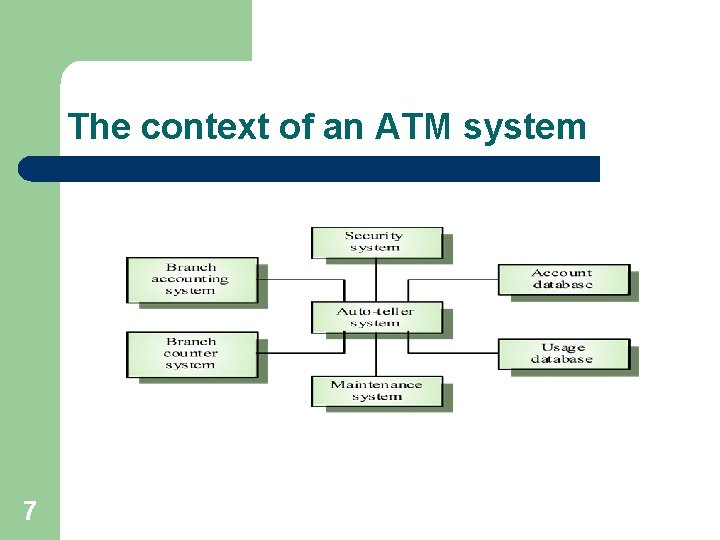 The context of an ATM system

Security system

Branch accounting system

Account database

Auto-teller system

Branch counter system

Usage database

Maintenance system

7